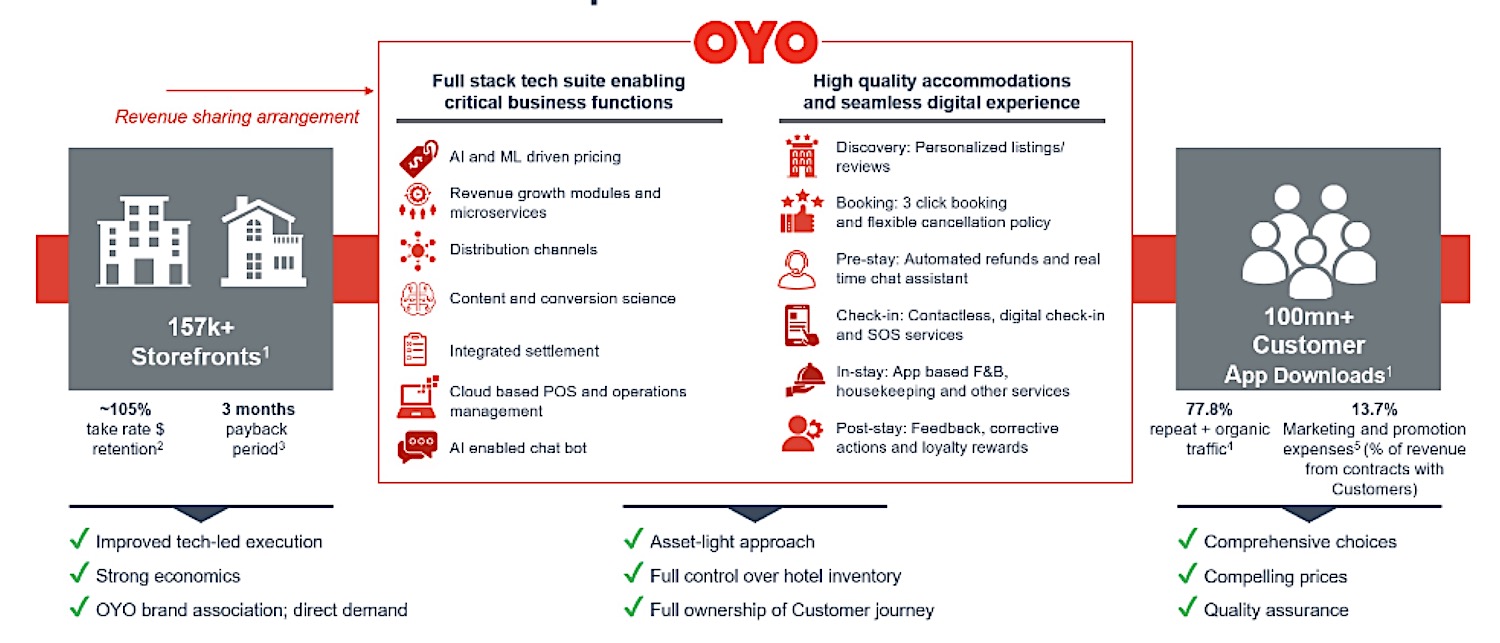 OYO

Revenue sharing arrangement

157k+ Storefronts$^1$

~105% take rate $ retention$^2$

3 months payback period$^3$

Full stack tech suite enabling critical business functions

AI and ML driven pricing

Revenue growth modules and microservices

Distribution channels

Content and conversion science

Integrated settlement

Cloud based POS and operations management

AI enabled chat bot

High quality accommodations and seamless digital experience

Discovery: Personalized listings/ reviews

Booking: 3 click booking and flexible cancellation policy

Pre-stay: Automated refunds and real time chat assistant

Check-in: Contactless, digital check-in and SOS services

In-stay: App based F&B, housekeeping and other services

Post-stay: Feedback, corrective actions and loyalty rewards

100mn+ Customer App Downloads$^1$

77.8% repeat + organic traffic$^1$

13.7% Marketing and promotion expenses$^5$ (% of revenue from contracts with Customers)

✓ Improved tech-led execution
✓ Strong economics
✓ OYO brand association; direct demand

✓ Asset-light approach
✓ Full control over hotel inventory
✓ Full ownership of Customer journey

✓ Comprehensive choices
✓ Compelling prices
✓ Quality assurance